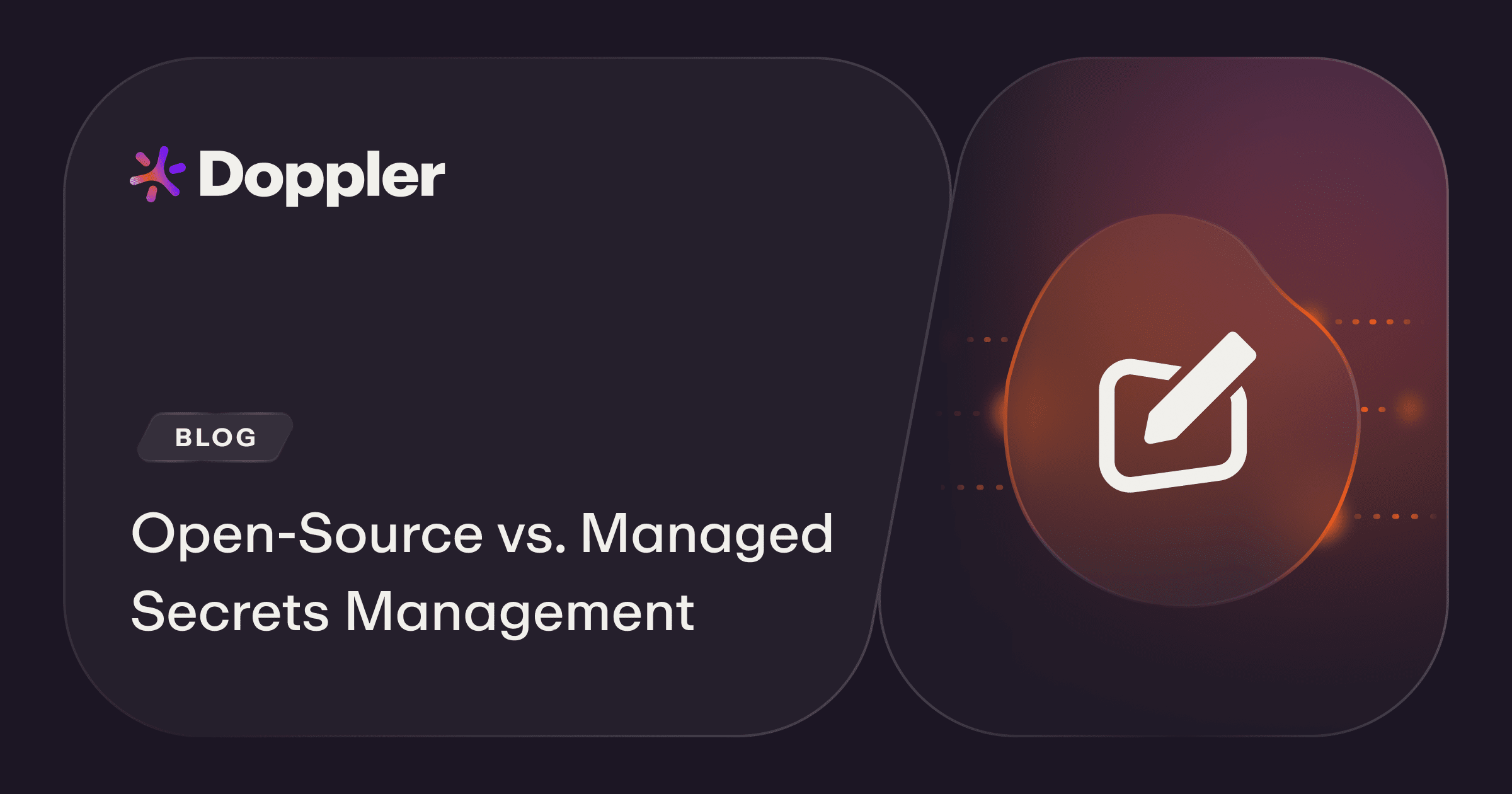 Doppler

BLOG

Open-Source vs. Managed Secrets Management